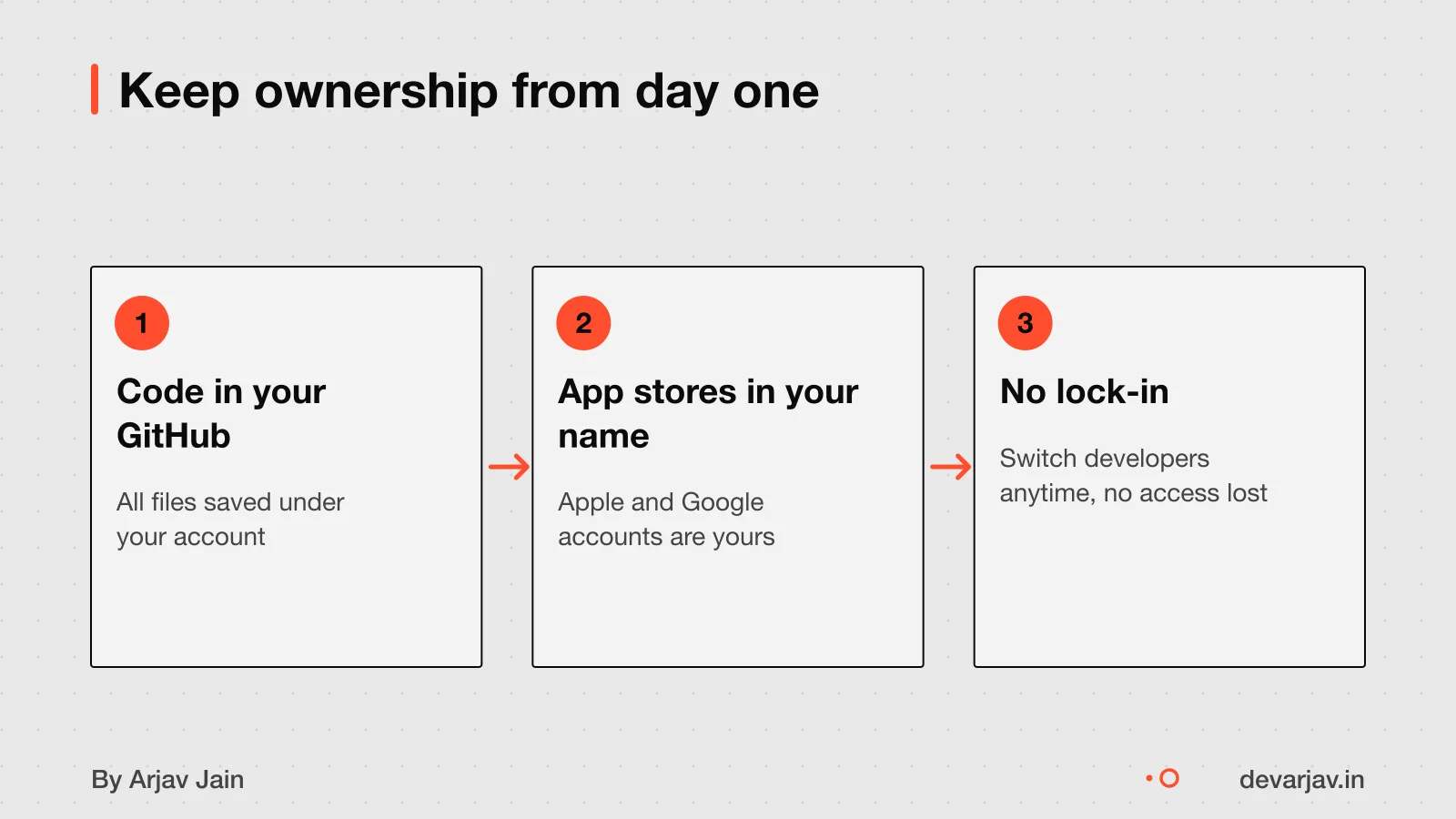 Keep ownership from day one

1

Code in your GitHub

All files saved under your account

→

2

App stores in your name

Apple and Google accounts are yours

→

3

No lock-in

Switch developers anytime, no access lost

By Arjav Jain

devarjav.in